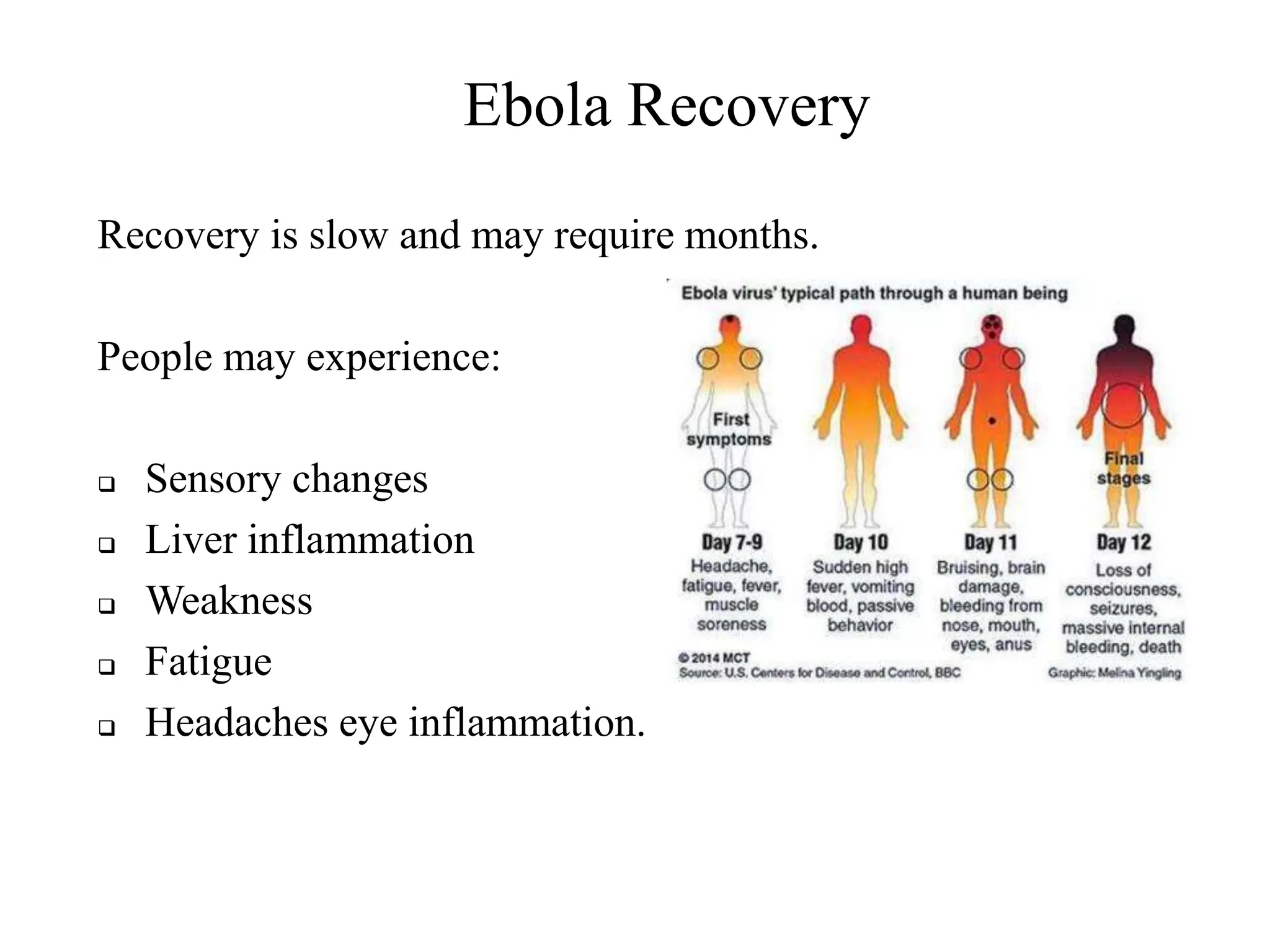 Ebola Recovery

Recovery is slow and may require months.

People may experience:

❑ Sensory changes
❑ Liver inflammation
❑ Weakness
❑ Fatigue
❑ Headaches eye inflammation.

Ebola virus' typical path through a human being

First symptoms

Final stages

Day 7-9
Headache, fatigue, fever, muscle soreness

Day 10
Sudden high fever, vomiting blood, passive behavior

Day 11
Bruising, brain damage, bleeding from nose, mouth, eyes, anus

Day 12
Loss of consciousness, seizures, massive internal bleeding, death

© 2014 MCT
Source: U.S. Centers for Disease and Control, BBC

Graphic: Melina Yingling